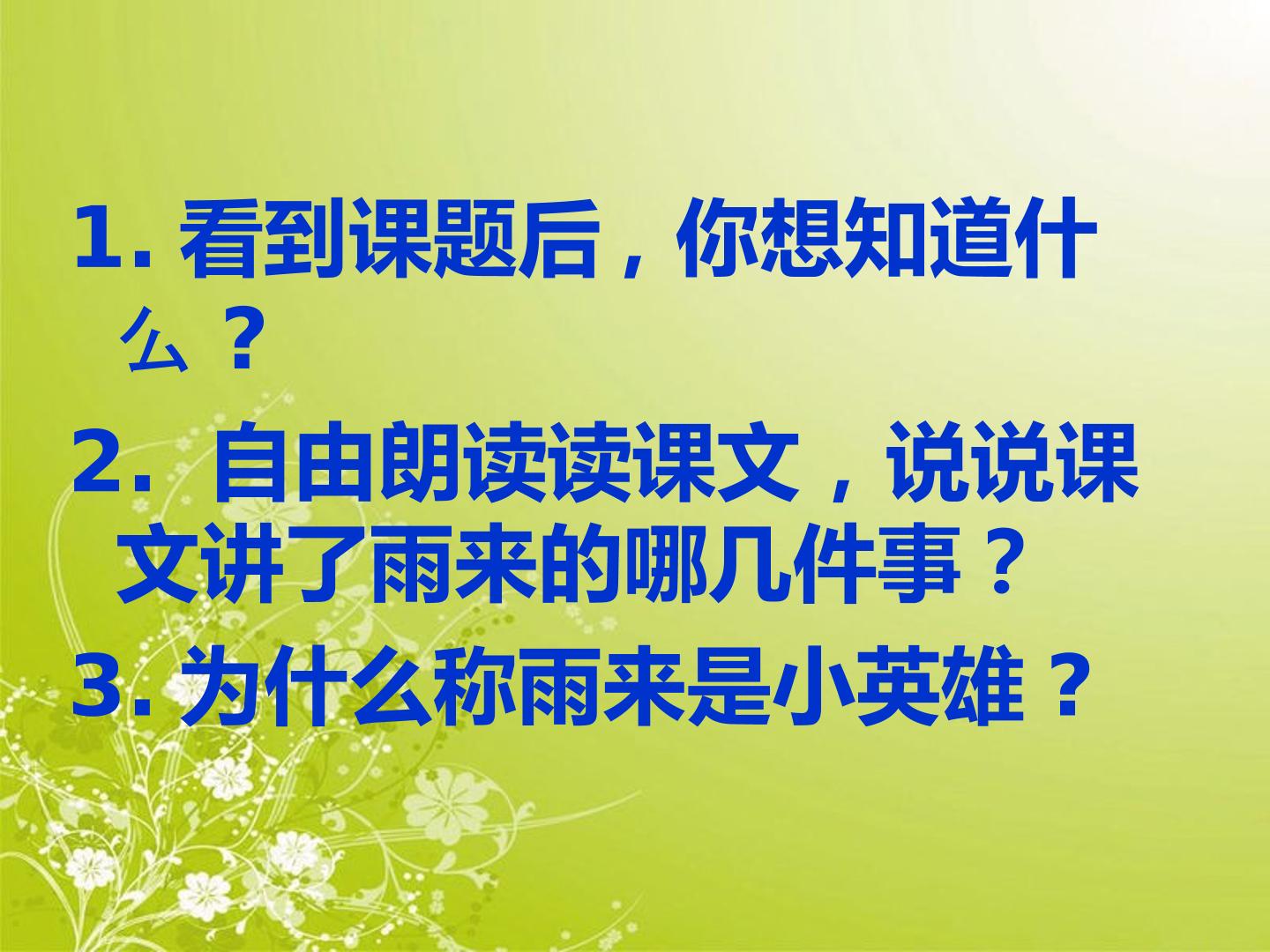 1.看到课题后，你想知道什么？

2.自由朗读读课文，说说课文讲了雨来的哪几件事？

3.为什么称雨来是小英雄？